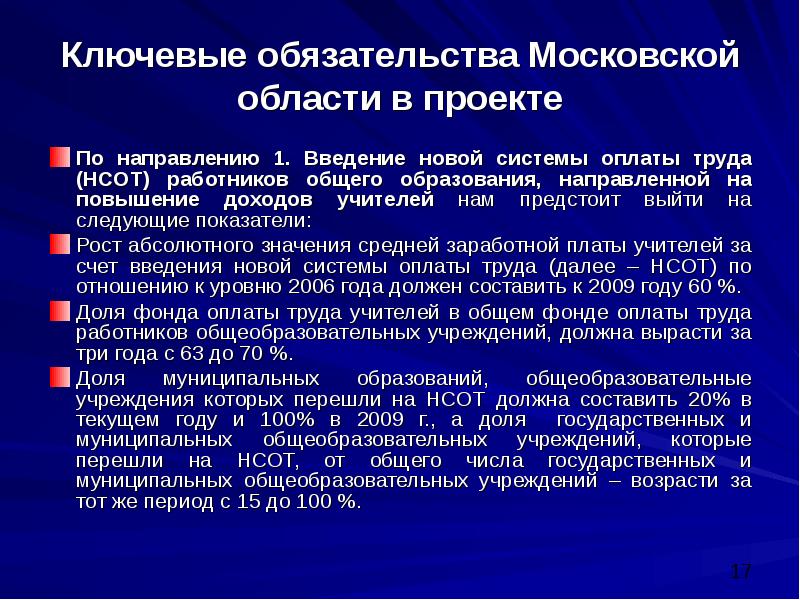 Ключевые обязательства Московской области в проекте

По направлению 1. Введение новой системы оплаты труда (НСОТ) работников общего образования, направленной на повышение доходов учителей нам предстоит выйти на следующие показатели:

Рост абсолютного значения средней заработной платы учителей за счет введения новой системы оплаты труда (далее – НСОТ) по отношению к уровню 2006 года должен составить к 2009 году 60 %.

Доля фонда оплаты труда учителей в общем фонде оплаты труда работников общеобразовательных учреждений, должна вырасти за три года с 63 до 70 %.

Доля муниципальных образований, общеобразовательные учреждения которых перешли на НСОТ должна составить 20% в текущем году и 100% в 2009 г., а доля государственных и муниципальных общеобразовательных учреждений, которые перешли на НСОТ, от общего числа государственных и муниципальных общеобразовательных учреждений – возрасти за тот же период с 15 до 100 %.

17